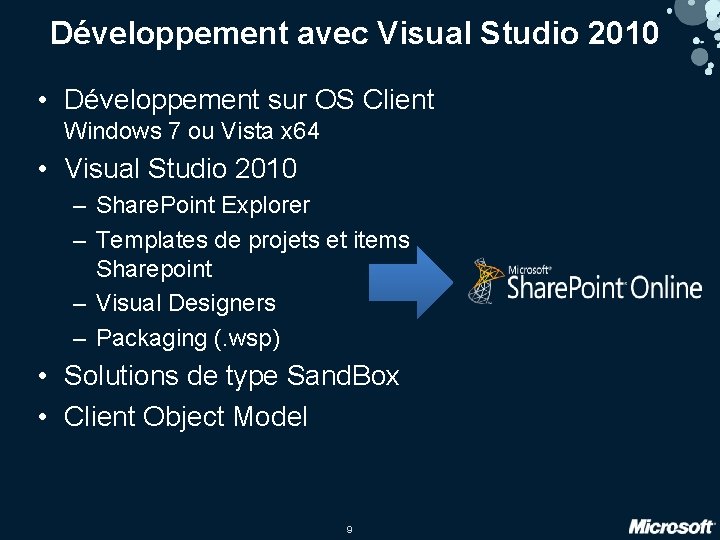 Développement avec Visual Studio 2010

• Développement sur OS Client
Windows 7 ou Vista x64

• Visual Studio 2010
– SharePoint Explorer
– Templates de projets et items Sharepoint
– Visual Designers
– Packaging (.wsp)

• Solutions de type SandBox

• Client Object Model

Microsoft® SharePoint® Online

9

Microsoft®